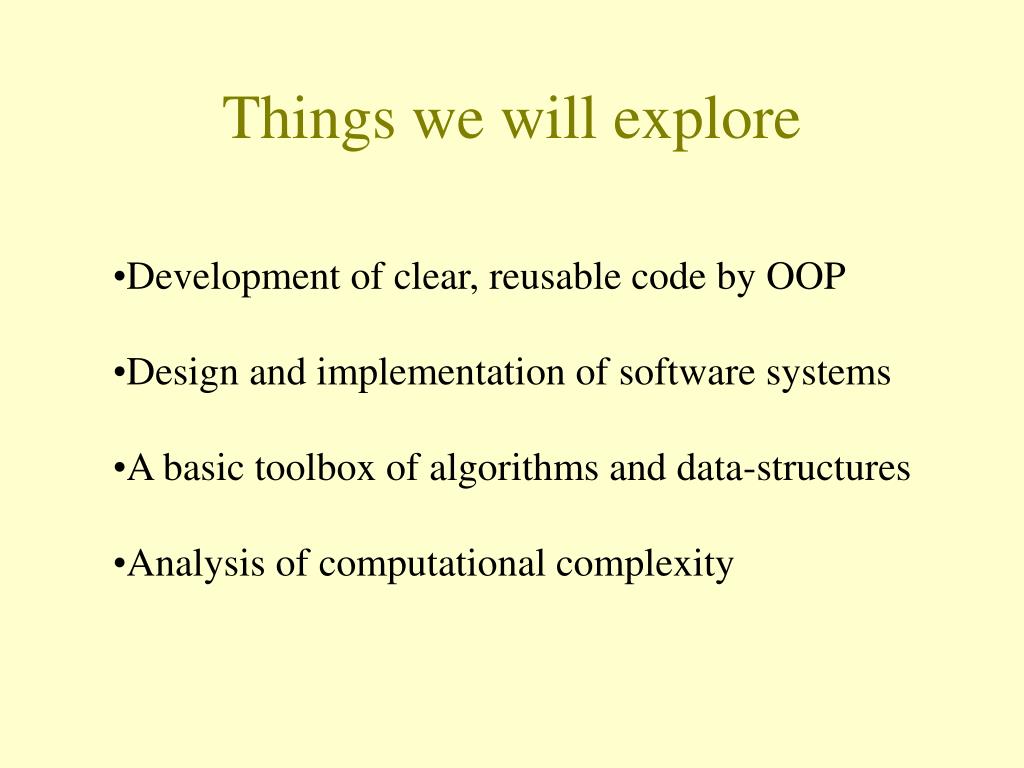 Things we will explore

•Development of clear, reusable code by OOP

•Design and implementation of software systems

•A basic toolbox of algorithms and data-structures

•Analysis of computational complexity